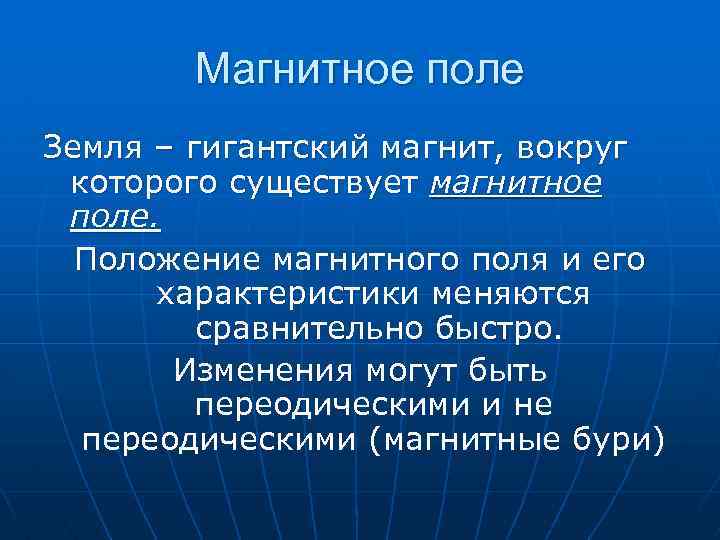 Магнитное поле

Земля – гигантский магнит, вокруг которого существует магнитное поле.

Положение магнитного поля и его характеристики меняются сравнительно быстро.

Изменения могут быть переодическими и не переодическими (магнитные бури)